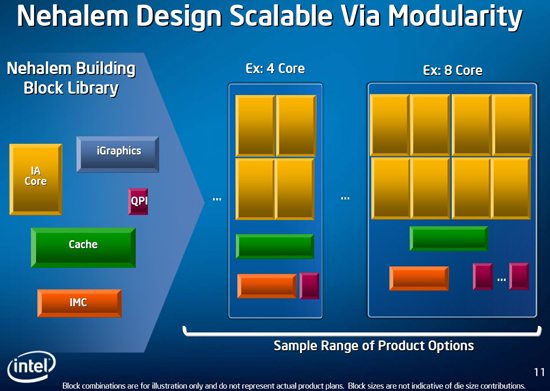 Nehalem Design Scalable Via Modularity

Nehalem Building Block Library

IA Core

iGraphics

QPI

Cache

IMC

...

Ex: 4 Core

...

Ex: 8 Core

...

Sample Range of Product Options

intel

11

Block combinations are for illustration only and do not represent actual product plans. Block sizes are not indicative of die size contributions.